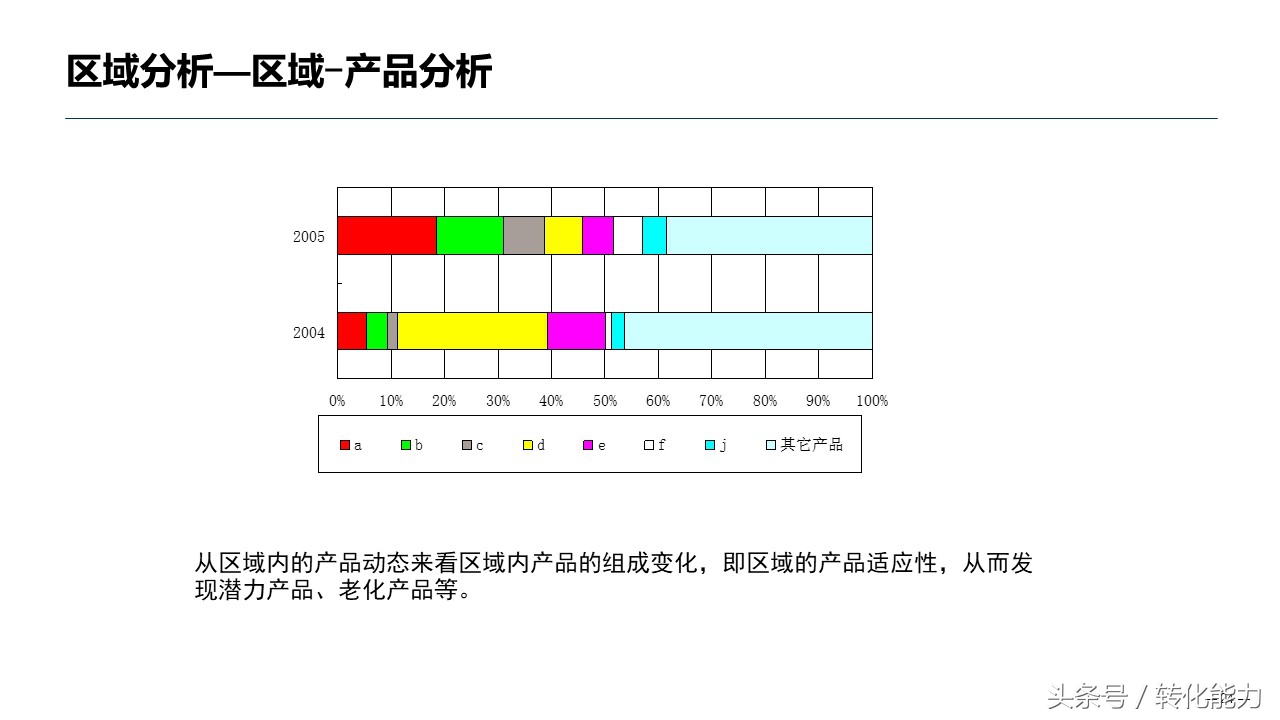 区域分析—区域-产品分析

2005

2004

0% 10% 20% 30% 40% 50% 60% 70% 80% 90% 100%

a b c d e f j 其它产品

从区域内的产品动态来看区域内产品的组成变化，即区域的产品适应性，从而发现潜力产品、老化产品等。

头条号 / 转化能力